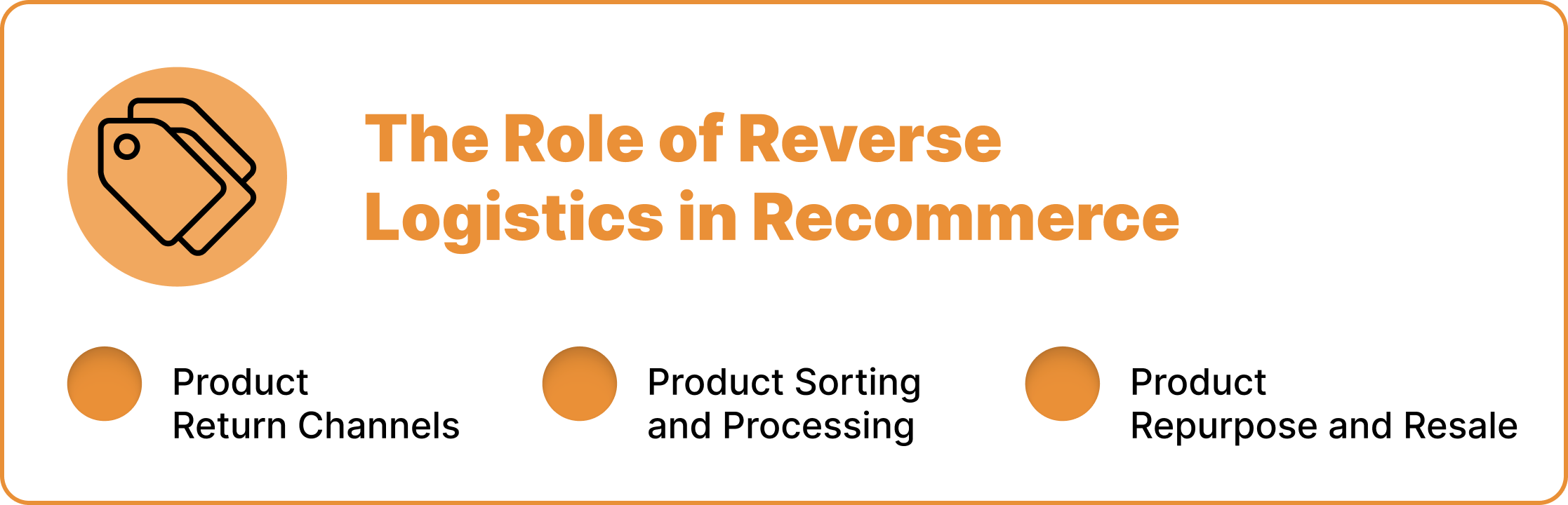 The Role of Reverse Logistics in Recommerce

Product Return Channels

Product Sorting and Processing

Product Repurpose and Resale